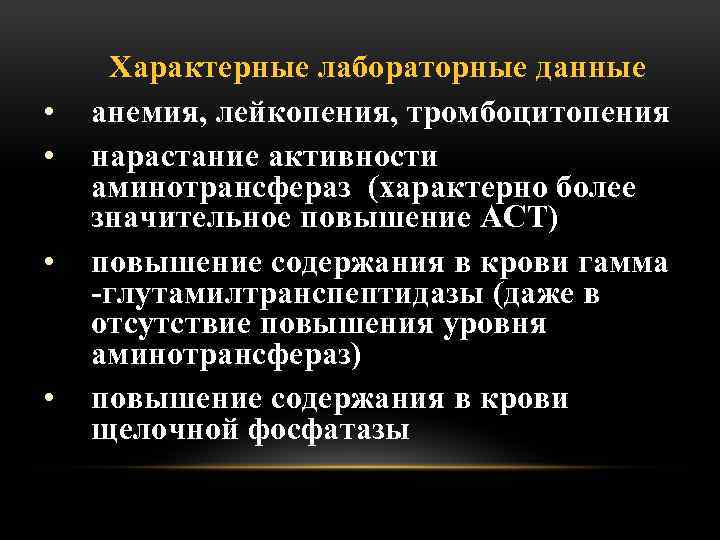 Характерные лабораторные данные

• анемия, лейкопения, тромбоцитопения
• нарастание активности аминотрансфераз (характерно более значительное повышение АСТ)
• повышение содержания в крови гамма -глутамилтранспептидазы (даже в отсутствие повышения уровня аминотрансфераз)
• повышение содержания в крови щелочной фосфатазы